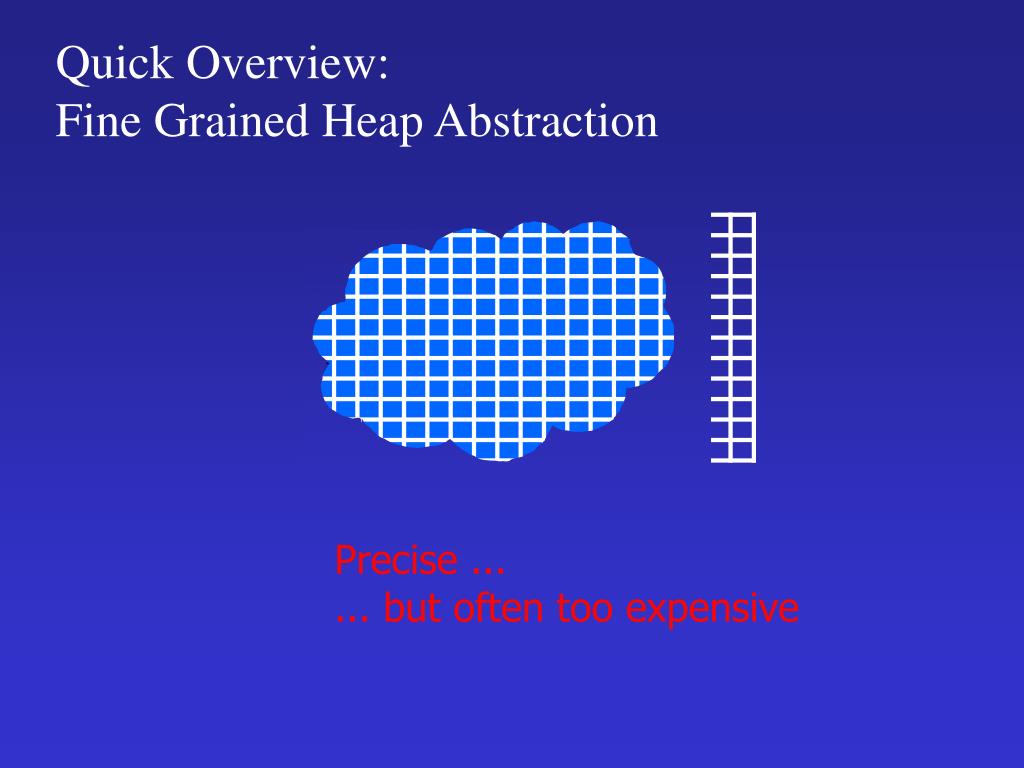 Quick Overview:
Fine Grained Heap Abstraction

Precise ...
... but often too expensive